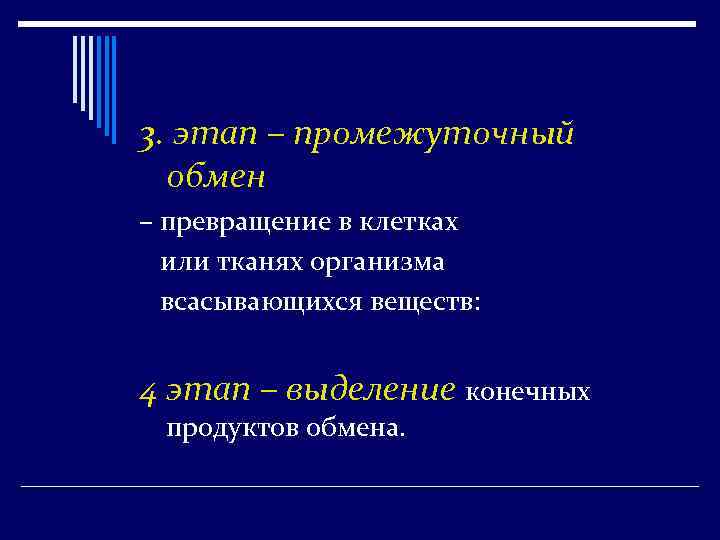 3. этап – промежуточный обмен

– превращение в клетках или тканях организма всасывающихся веществ:

4 этап – выделение конечных продуктов обмена.